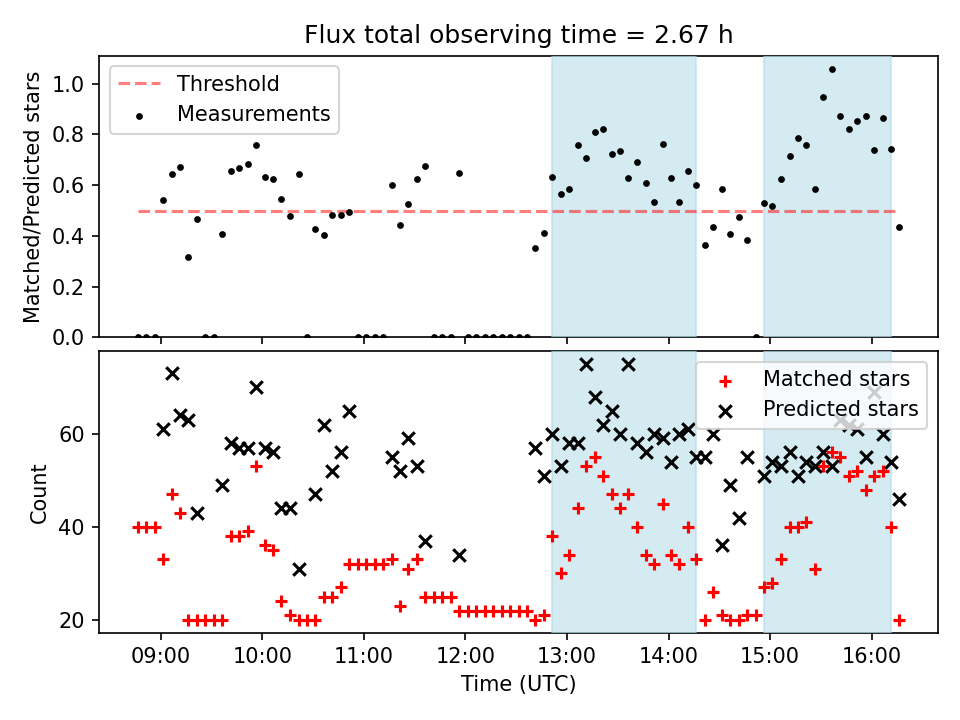 Flux total observing time = 2.67 h

Threshold
Measurements

Matched/Predicted stars

1.0
0.8
0.6
0.4
0.2
0.0

Matched stars
Predicted stars

Count

60
40
20

09:00
10:00
11:00
12:00
13:00
14:00
15:00
16:00

Time (UTC)